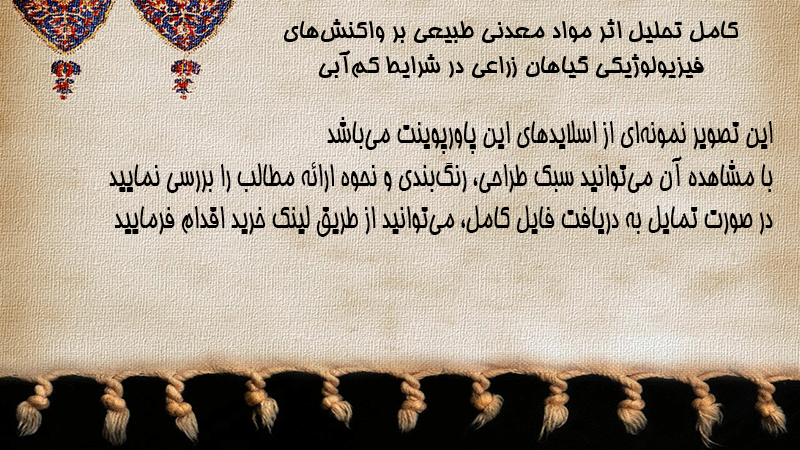 کامل تحلیل اثر مواد معدنی طبیعی بر واکنش‌های فیزیولوژیکی گیاهان زراعی در شرایط کم‌آبی

این تصویر نمونه‌ای از اسلایدهای این پاورپوینت می‌باشد
با مشاهده آن می‌توانید سبک طراحی، رنگ‌بندی و نحوه ارائه مطالب را بررسی نمایید
در صورت تمایل به دریافت فایل کامل، می‌توانید از طریق لینک خرید اقدام فرمایید